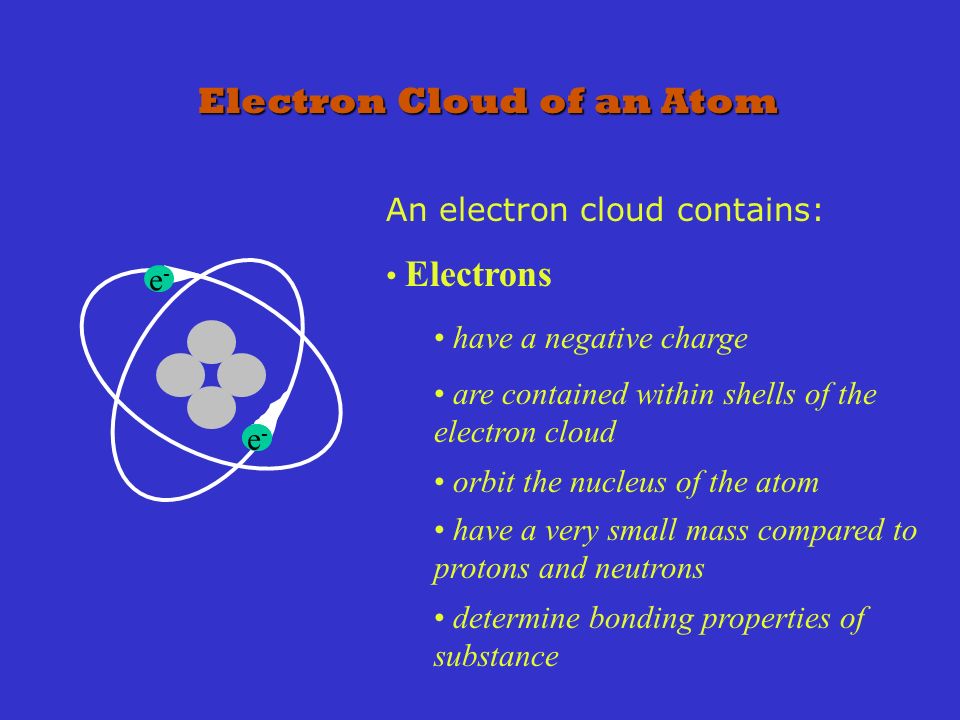 Electron Cloud of an Atom

$e^-$

$e^-$

An electron cloud contains:

• Electrons

• have a negative charge

• are contained within shells of the electron cloud

• orbit the nucleus of the atom

• have a very small mass compared to protons and neutrons

• determine bonding properties of substance